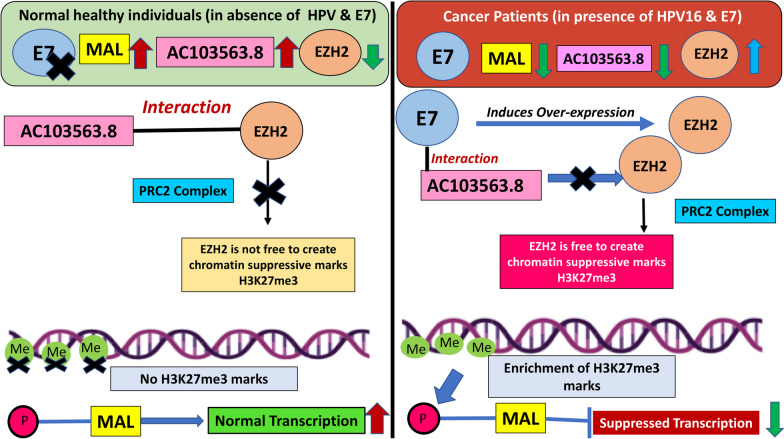 Normal healthy individuals (in absence of HPV & E7)

E7 MAL AC103563.8 EZH2

Interaction

AC103563.8 EZH2

PRC2 Complex

EZH2 is not free to create chromatin suppressive marks H3K27me3

Me Me Me

No H3K27me3 marks

P MAL Normal Transcription

Cancer Patients (in presence of HPV16 & E7)

E7 MAL AC103563.8 EZH2

E7 Induces Over-expression EZH2

Interaction

AC103563.8 EZH2

PRC2 Complex

EZH2 is free to create chromatin suppressive marks H3K27me3

Me Me Me

Enrichment of H3K27me3 marks

P MAL Suppressed Transcription